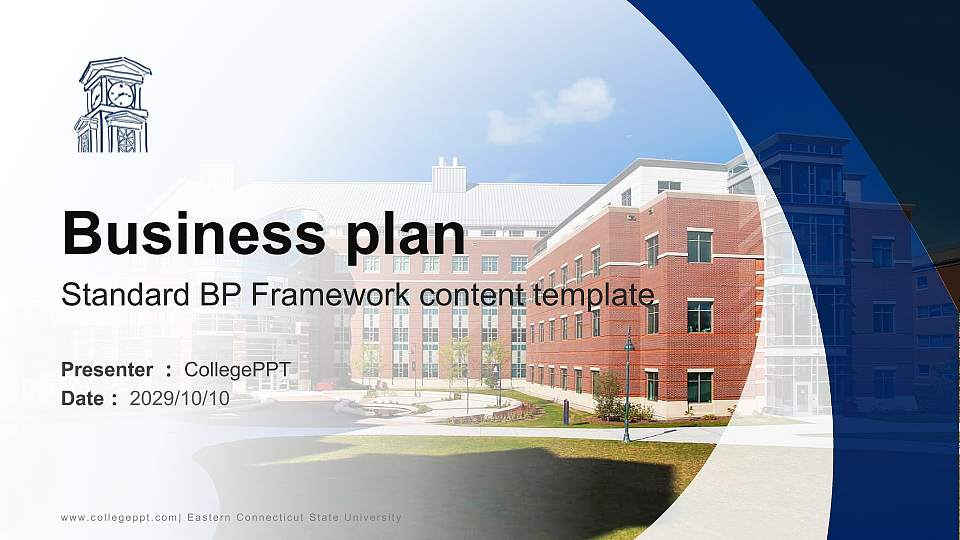 Business plan

Standard BP Framework content template

Presenter : CollegePPT
Date : 2029/10/10

www.collegeppt.com| Eastern Connecticut State University